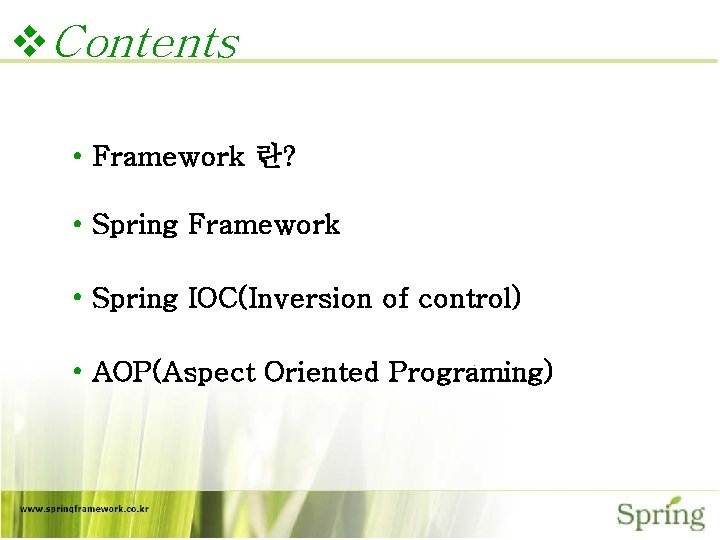 ❖ Contents

• Framework 란?

• Spring Framework

• Spring IOC(Inversion of control)

• AOP(Aspect Oriented Programing)

www.springframework.co.kr

Spring